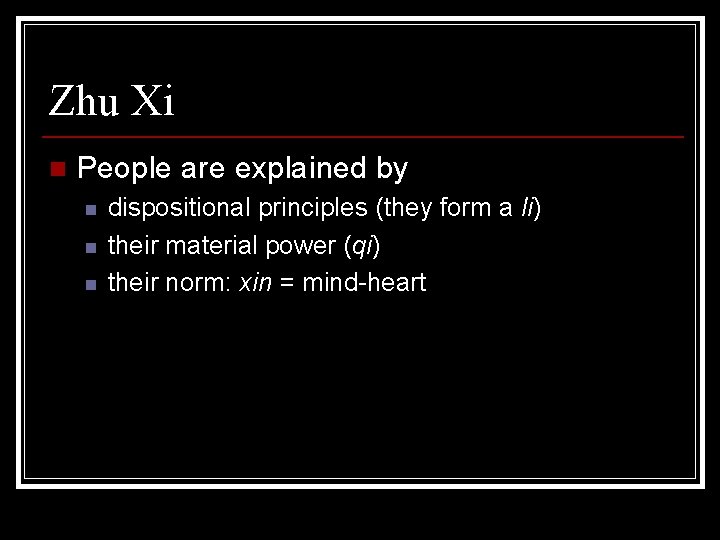 Zhu Xi

People are explained by

dispositional principles (they form a li)

their material power (qi)

their norm: xin = mind-heart